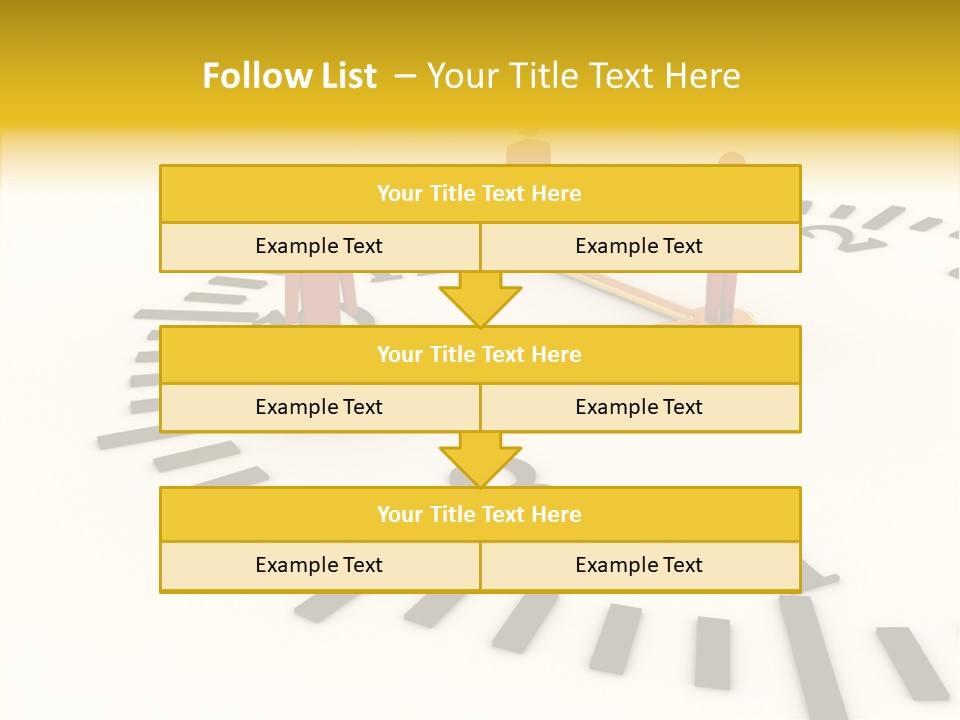 Follow List – Your Title Text Here

Your Title Text Here

Example Text

Example Text

Your Title Text Here

Example Text

Example Text

Your Title Text Here

Example Text

Example Text